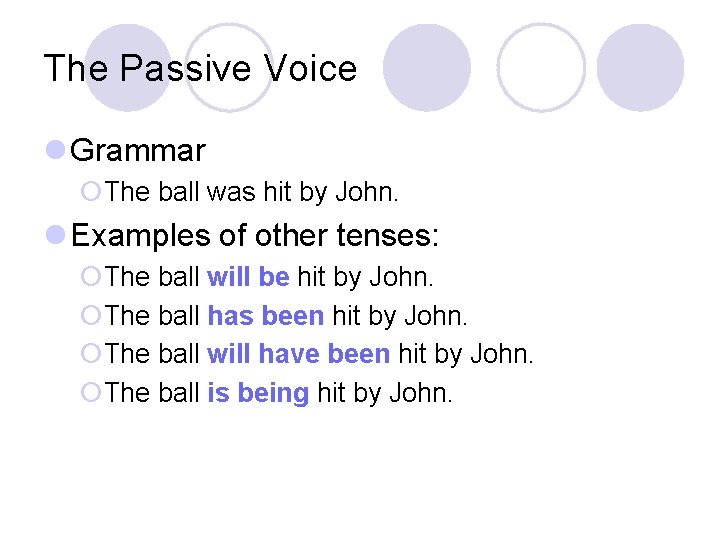 The Passive Voice

Grammar

The ball was hit by John.

Examples of other tenses:

The ball will be hit by John.

The ball has been hit by John.

The ball will have been hit by John.

The ball is being hit by John.